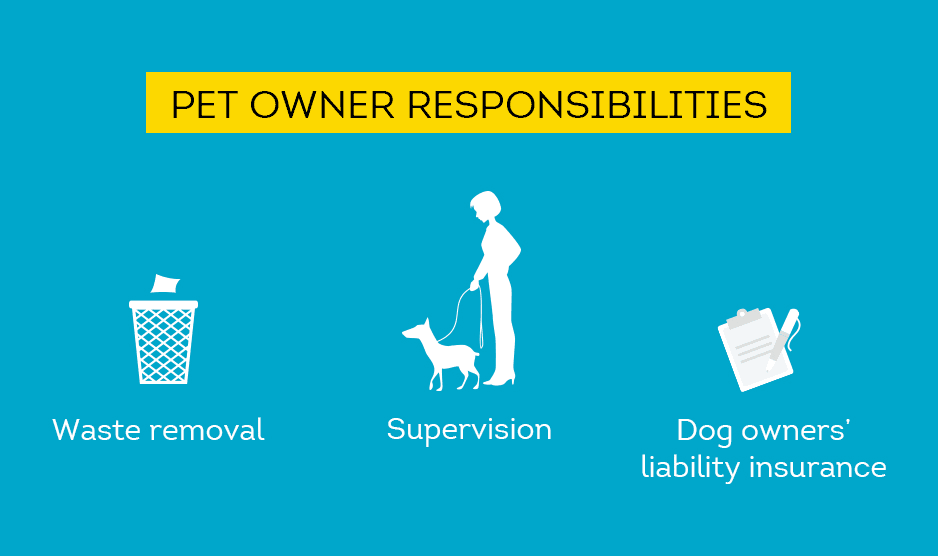 PET OWNER RESPONSIBILITIES

Waste removal

Supervision

Dog owners' liability insurance